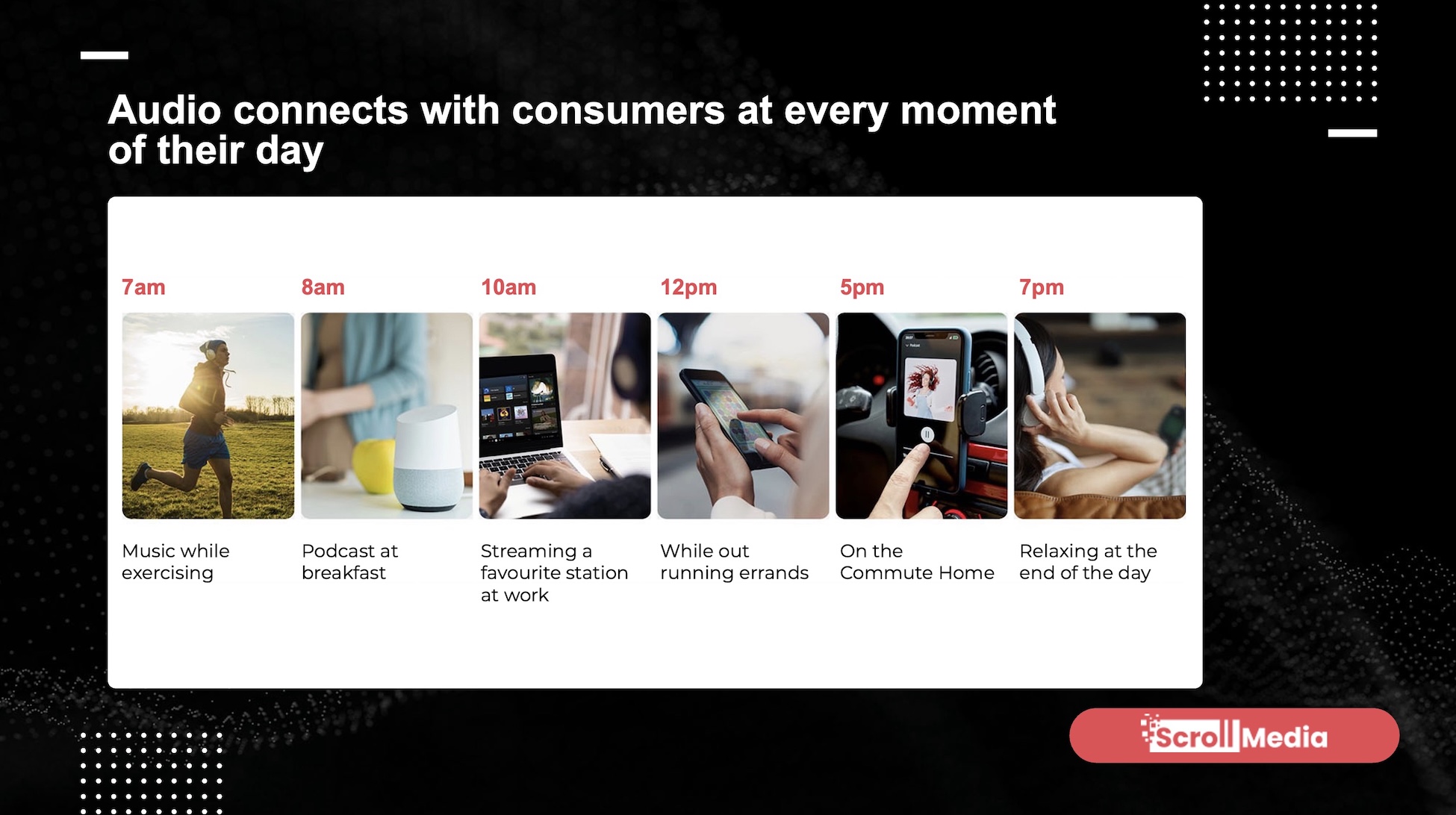 Audio connects with consumers at every moment of their day

7am

Music while exercising

8am

Podcast at breakfast

10am

Streaming a favourite station at work

12pm

While out running errands

5pm

On the Commute Home

7pm

Relaxing at the end of the day

Scroll Media